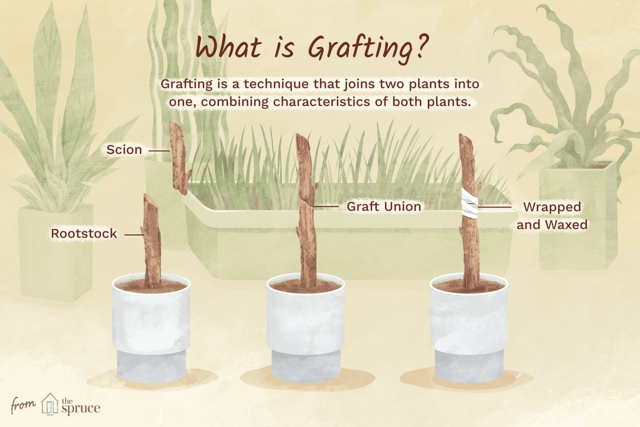 What is Grafting?

Grafting is a technique that joins two plants into one, combining characteristics of both plants.

Scion

Rootstock

Graft Union

Wrapped and Waxed

from the spruce